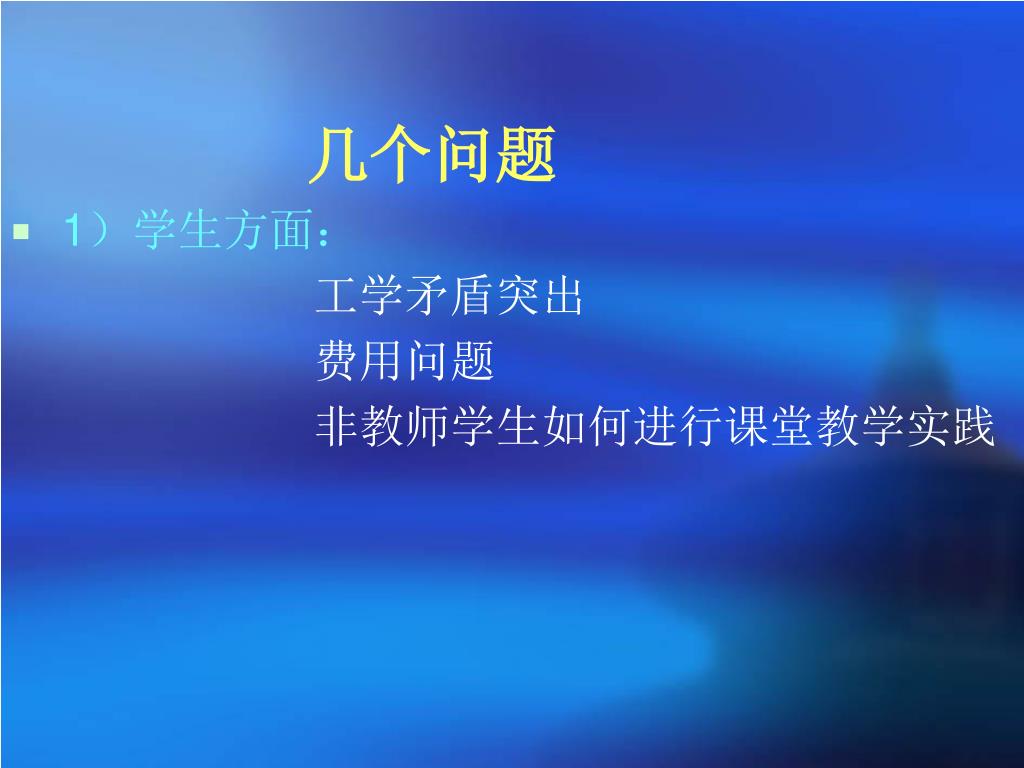 几个问题

1）学生方面：

工学矛盾突出

费用问题

非教师学生如何进行课堂教学实践